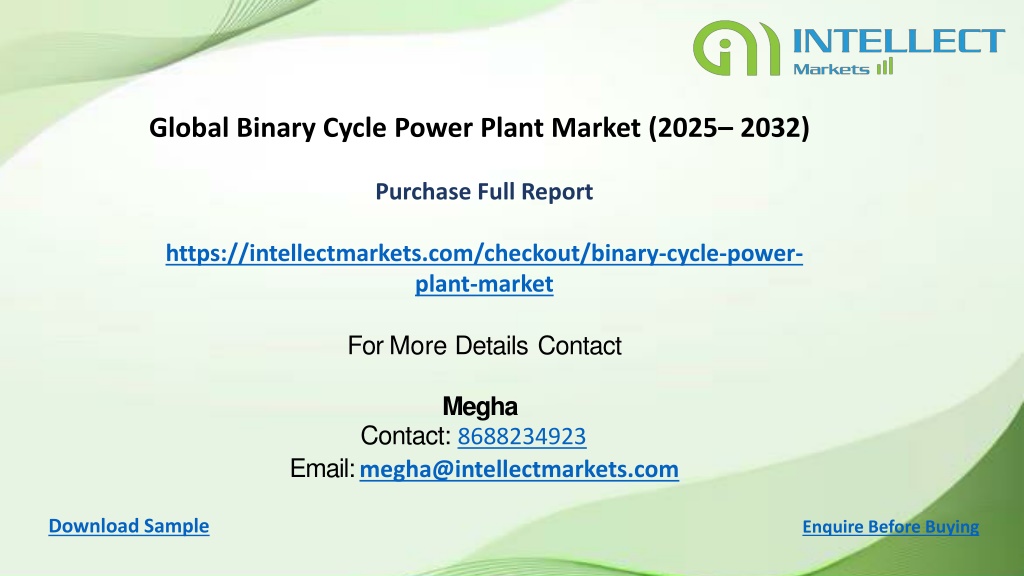 INTELLECT
Markets

Global Binary Cycle Power Plant Market (2025– 2032)

Purchase Full Report

https://intellectmarkets.com/checkout/binary-cycle-power-plant-market

For More Details Contact

Megha
Contact: 8688234923
Email: megha@intellectmarkets.com

Download Sample

Enquire Before Buying